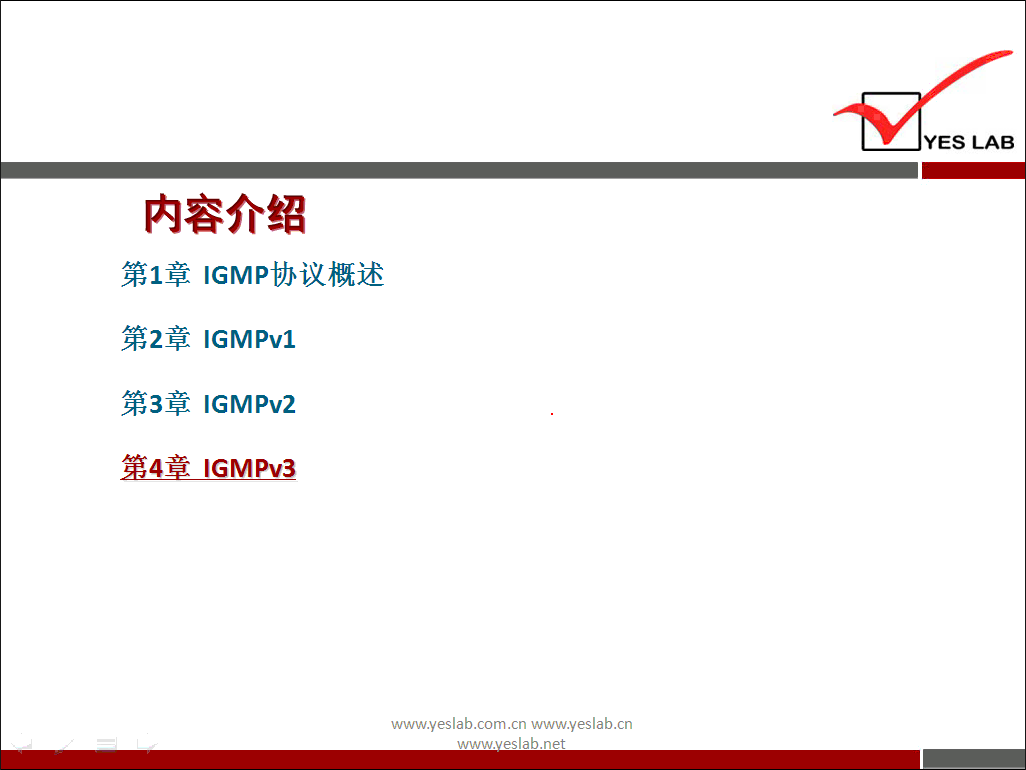 YES LAB

内容介绍

第1章 IGMP协议概述

第2章 IGMPv1

第3章 IGMPv2

第4章 IGMPv3

www.yeslab.com.cn www.yeslab.cn
www.yeslab.net